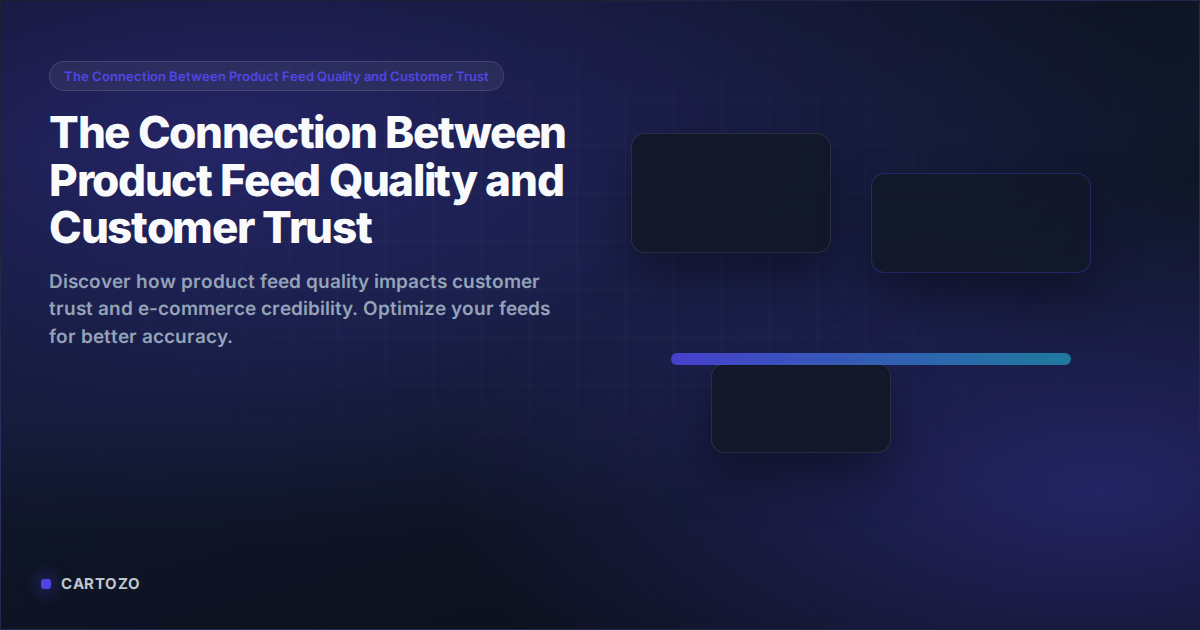 The Connection Between Product Feed Quality and Customer Trust

The Connection Between Product Feed Quality and Customer Trust

Discover how product feed quality impacts customer trust and e-commerce credibility. Optimize your feeds for better accuracy.

CARTOZO